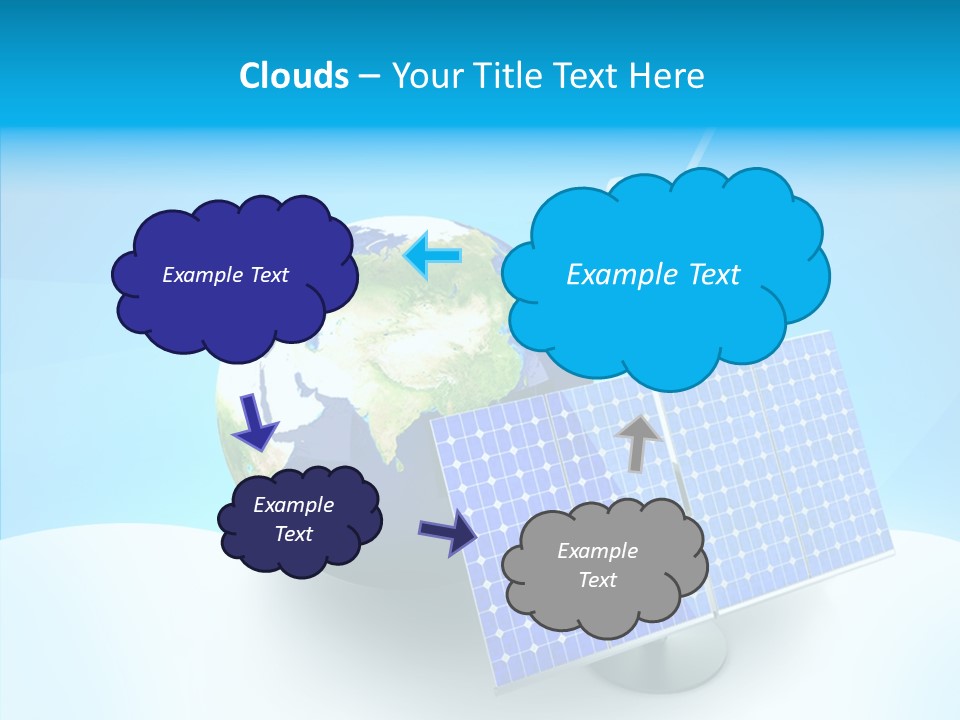 Clouds – Your Title Text Here

Example Text

Example Text

Example Text

Example Text